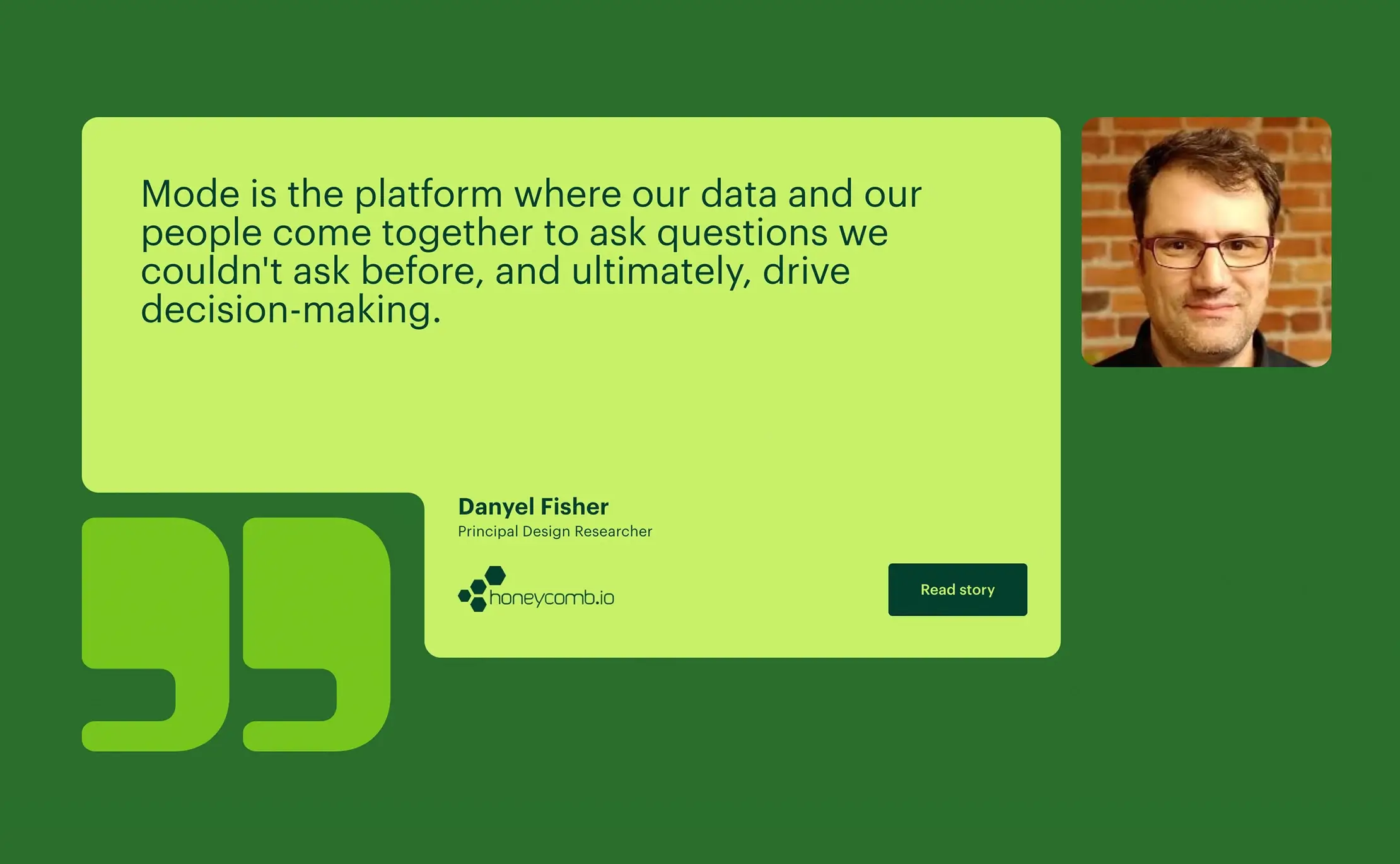 Mode is the platform where our data and our people come together to ask questions we couldn't ask before, and ultimately, drive decision-making.

Danyel Fisher
Principal Design Researcher

honeycomb.io

Read story